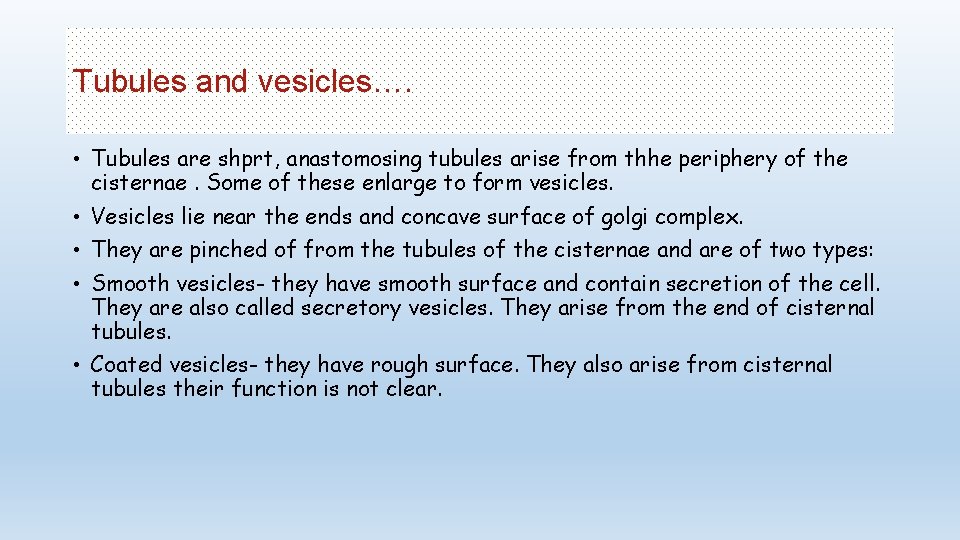 Tubules and vesicles….

• Tubules are shprt, anastomosing tubules arise from thhe periphery of the cisternae . Some of these enlarge to form vesicles.
• Vesicles lie near the ends and concave surface of golgi complex.
• They are pinched of from the tubules of the cisternae and are of two types:
• Smooth vesicles- they have smooth surface and contain secretion of the cell. They are also called secretory vesicles. They arise from the end of cisternal tubules.
• Coated vesicles- they have rough surface. They also arise from cisternal tubules their function is not clear.